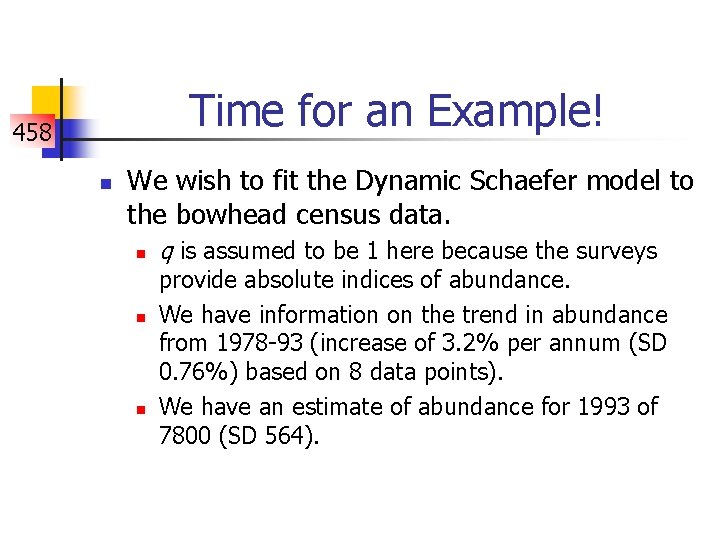 458

Time for an Example!

We wish to fit the Dynamic Schaefer model to the bowhead census data.

$q$ is assumed to be 1 here because the surveys provide absolute indices of abundance.

We have information on the trend in abundance from 1978-93 (increase of 3.2% per annum (SD 0.76%) based on 8 data points).

We have an estimate of abundance for 1993 of 7800 (SD 564).